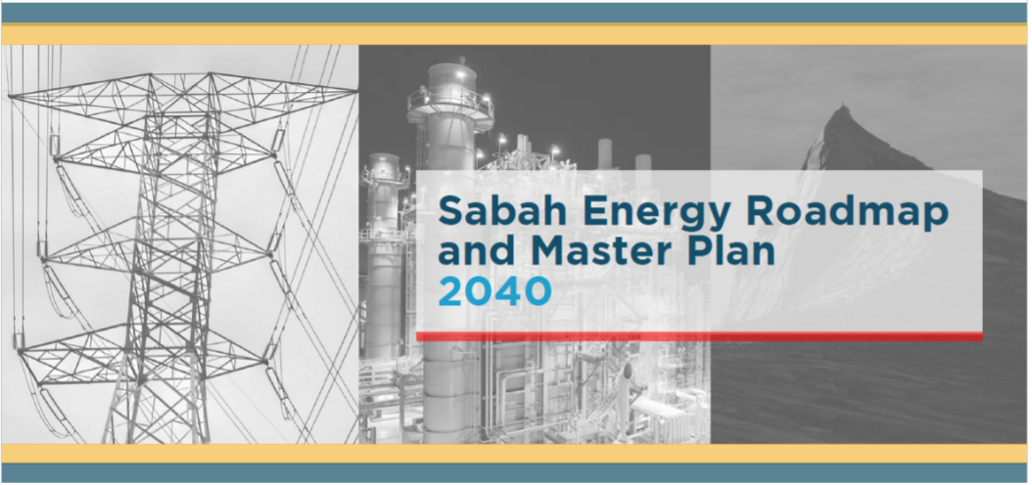 Sabah Energy Roadmap and Master Plan 2040